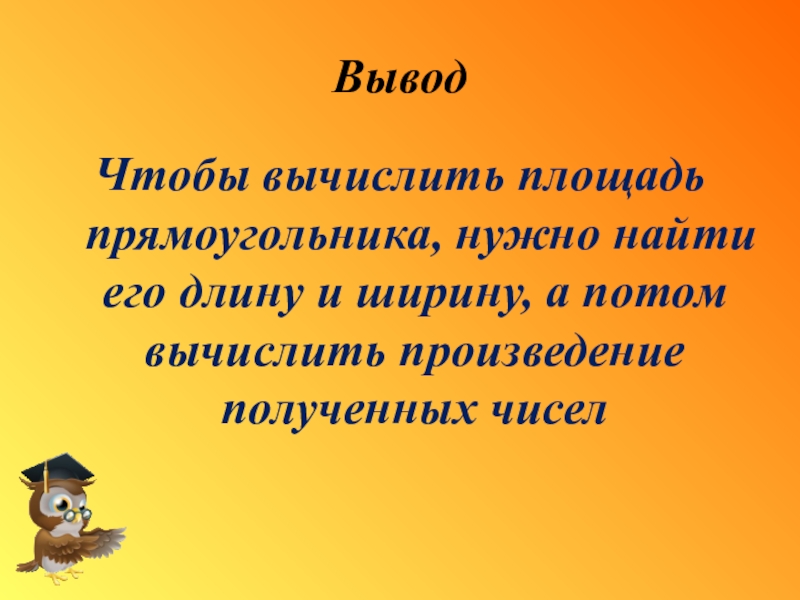 Вывод

Чтобы вычислить площадь прямоугольника, нужно найти его длину и ширину, а потом вычислить произведение полученных чисел